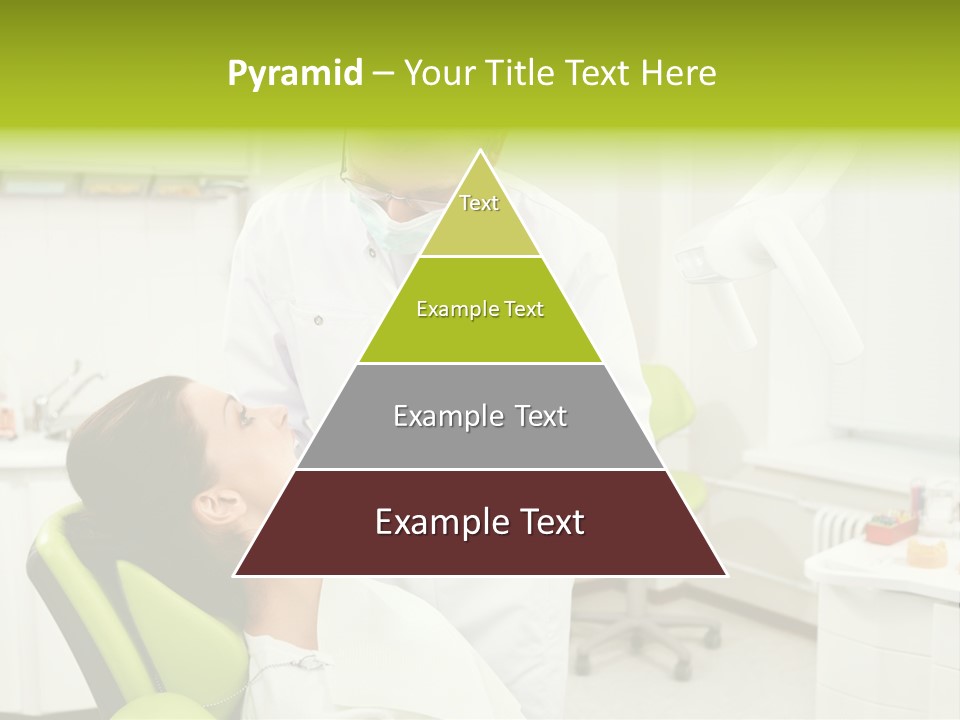 Pyramid – Your Title Text Here

Text

Example Text

Example Text

Example Text